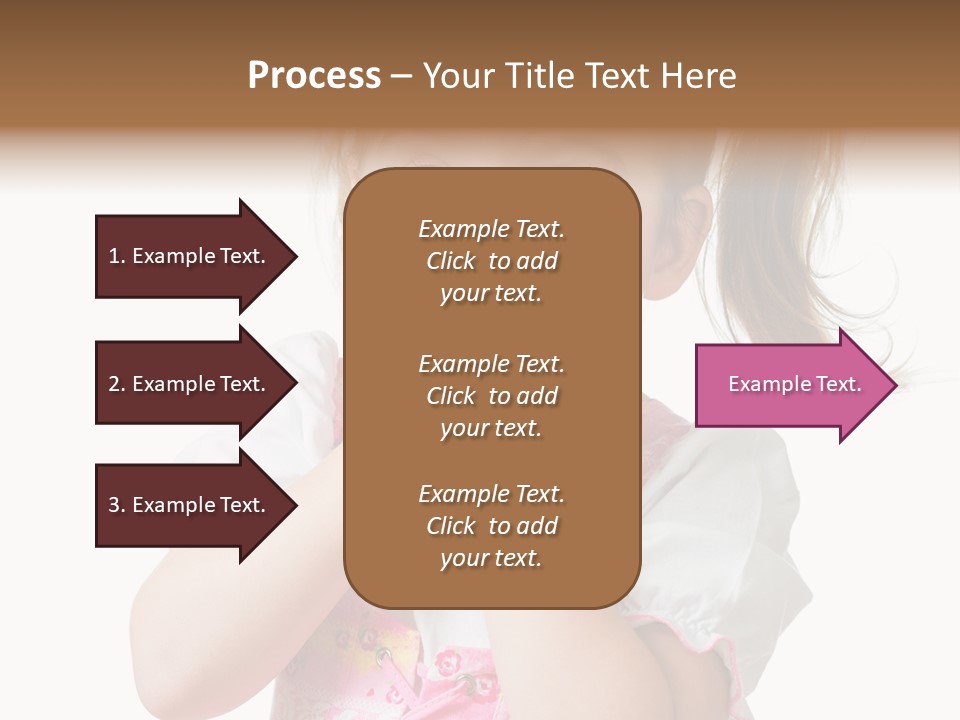 Process – Your Title Text Here

1. Example Text.

2. Example Text.

3. Example Text.

Example Text. Click to add your text.

Example Text. Click to add your text.

Example Text. Click to add your text.

Example Text.